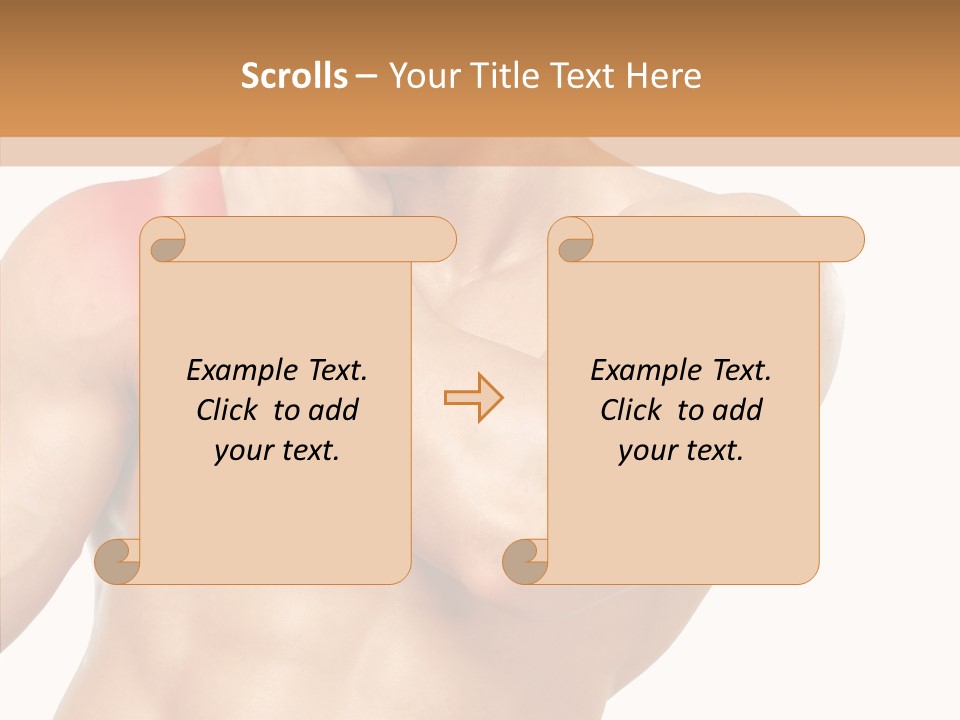 Scrolls – Your Title Text Here

Example Text. Click to add your text.

Example Text. Click to add your text.